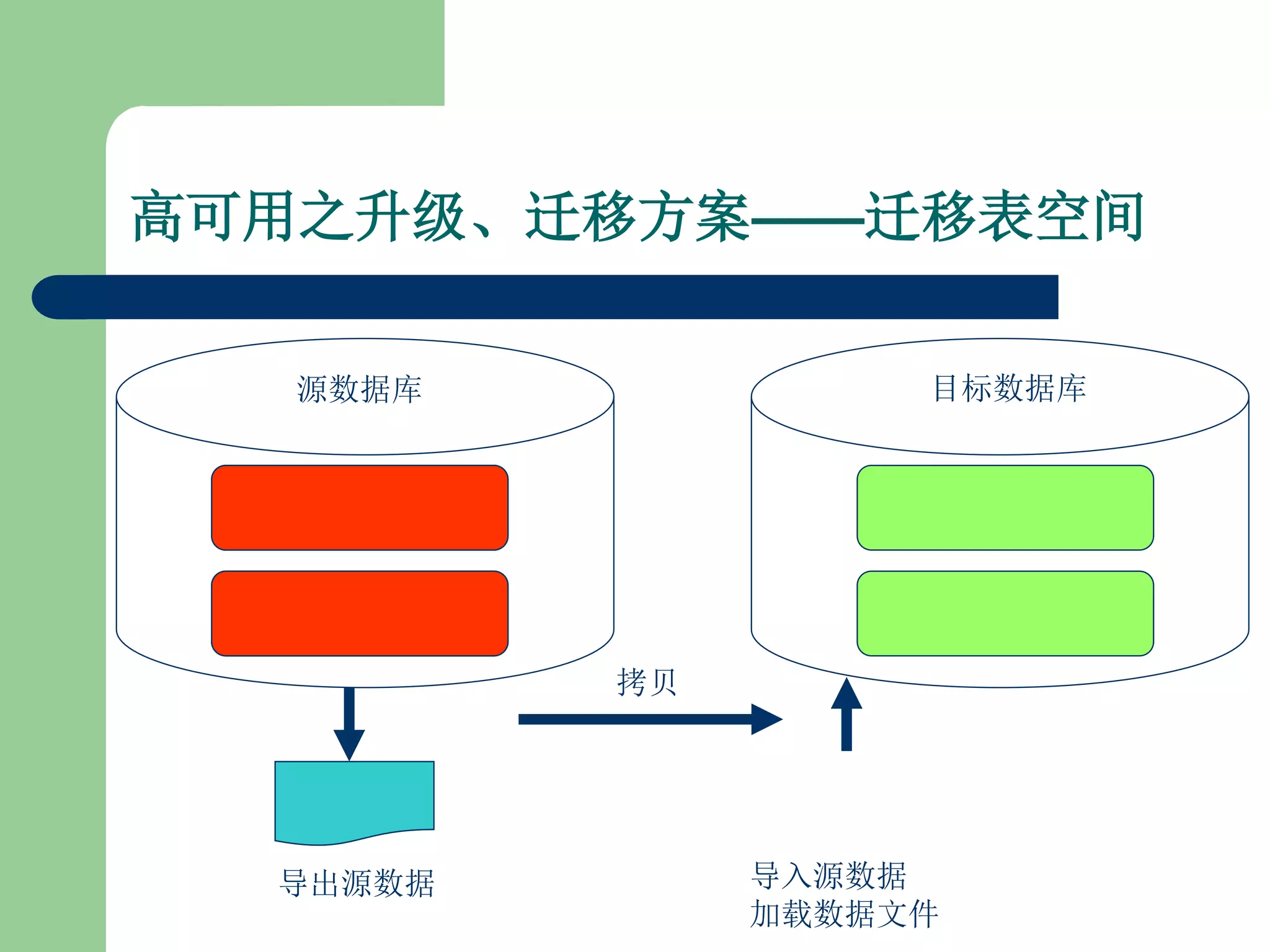 高可用之升级、迁移方案——迁移表空间

源数据库

目标数据库

拷贝

导出源数据

导入源数据
加载数据文件